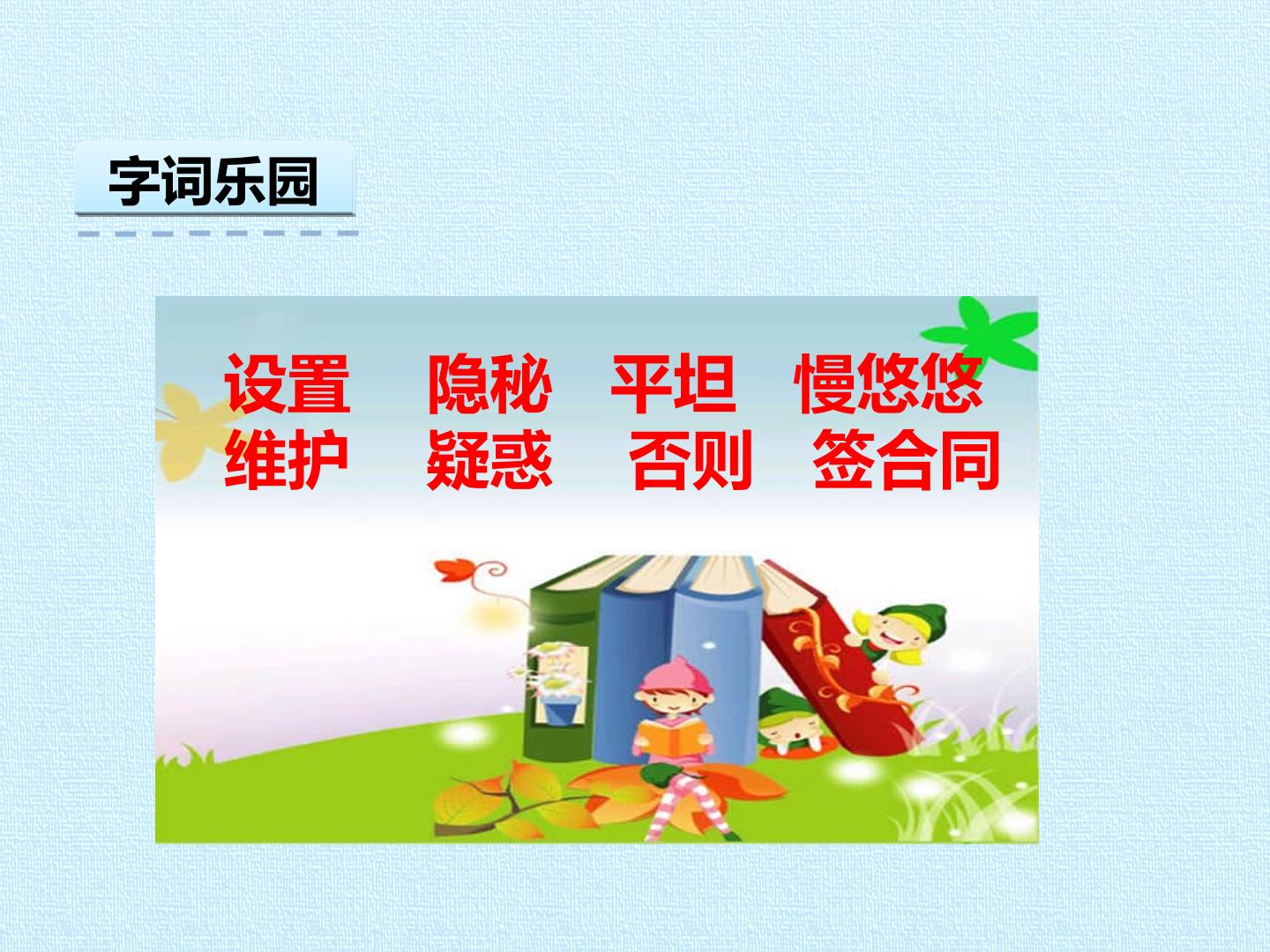 字词乐园

设置 隐秘 平坦 慢悠悠
维护 疑惑 否则 签合同